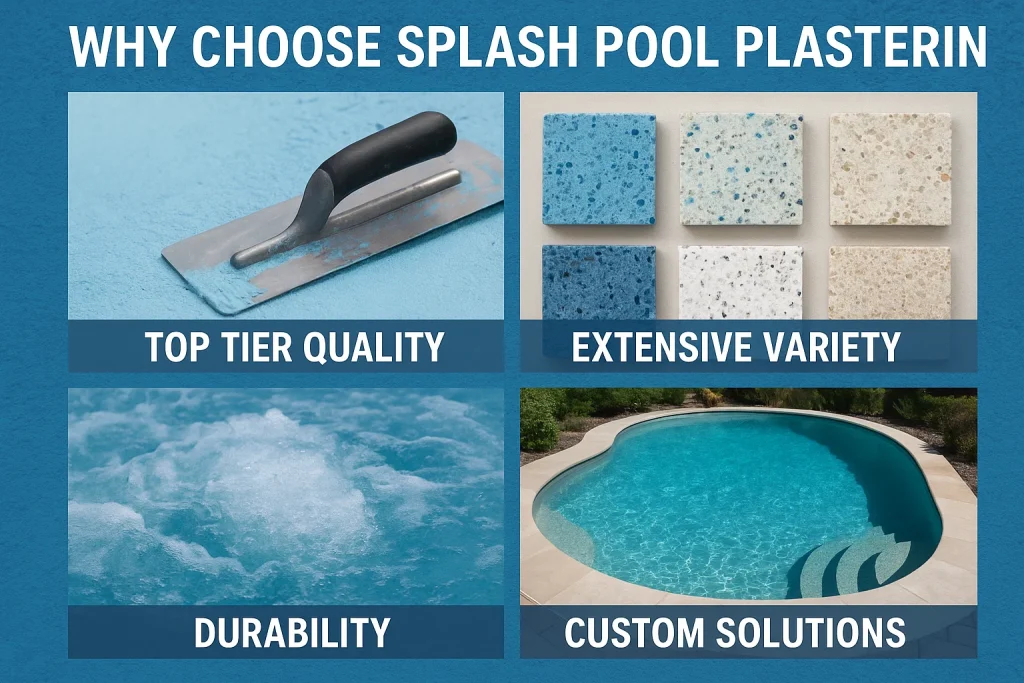 WHY CHOOSE SPLASH POOL PLASTERIN

TOP TIER QUALITY

EXTENSIVE VARIETY

DURABILITY

CUSTOM SOLUTIONS